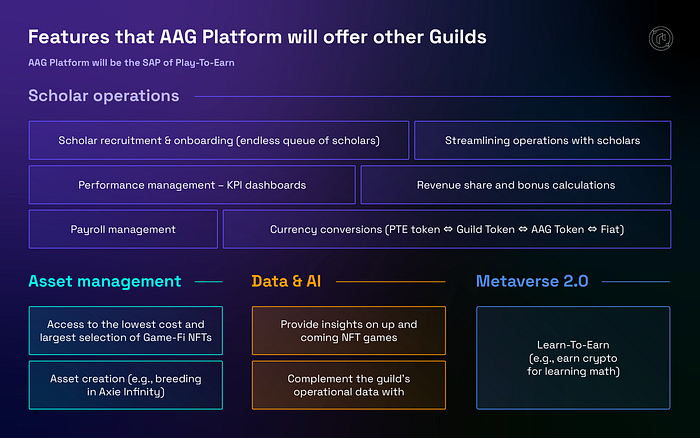 Features that AAG Platform will offer other Guilds

AAG Platform will be the SAP of Play-To-Earn

Scholar operations

Scholar recruitment & onboarding (endless queue of scholars)

Streamlining operations with scholars

Performance management – KPI dashboards

Revenue share and bonus calculations

Payroll management

Currency conversions (PTE token ⇔ Guild Token ⇔ AAG Token ⇔ Fiat)

Asset management

Access to the lowest cost and largest selection of Game-Fi NFTs

Asset creation (e.g., breeding in Axie Infinity)

Data & AI

Provide insights on up and coming NFT games

Complement the guild's operational data with

Metaverse 2.0

Learn-To-Earn (e.g., earn crypto for learning math)